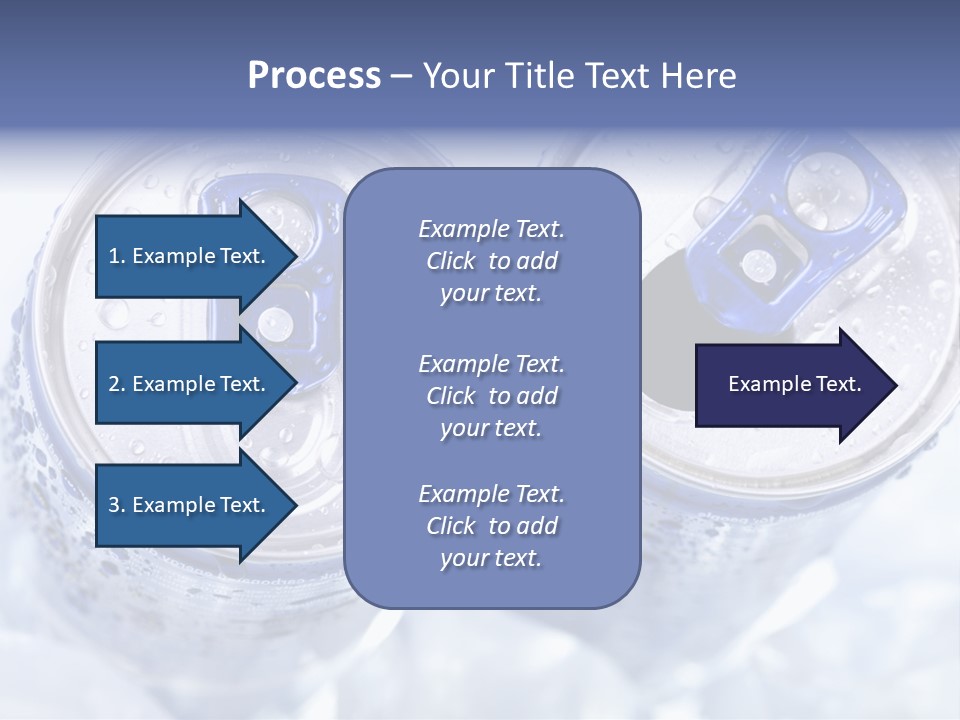 Process – Your Title Text Here

1. Example Text.

2. Example Text.

3. Example Text.

Example Text. Click to add your text.

Example Text. Click to add your text.

Example Text. Click to add your text.

Example Text.